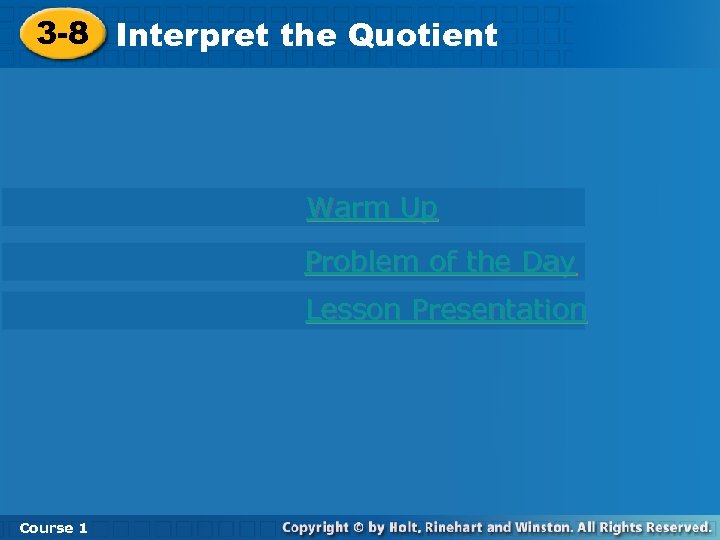 3-8 Interpret the Quotient

Warm Up

Problem of the Day

Lesson Presentation

Course 1

Copyright © by Holt, Rinehart and Winston. All Rights Reserved.